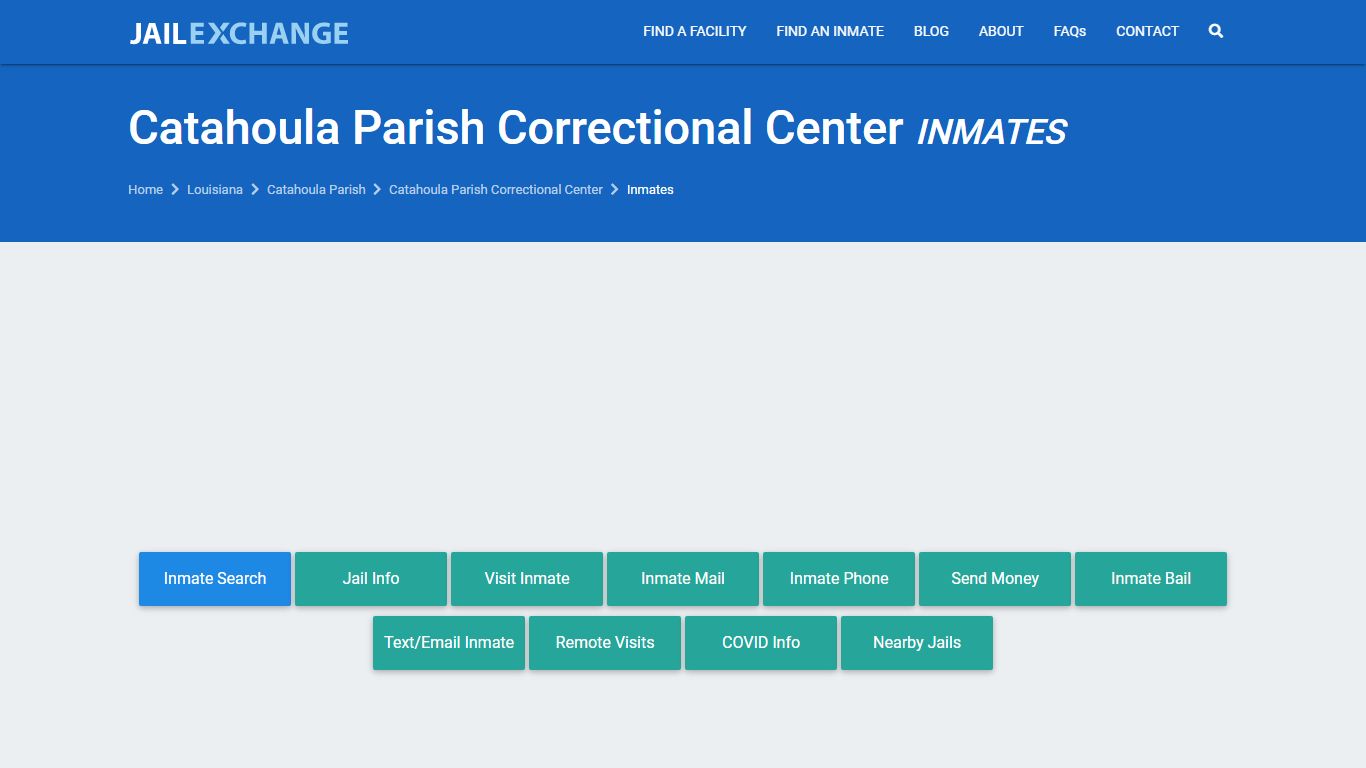 JAILEXCHANGE

FIND A FACILITY FIND AN INMATE BLOG ABOUT FAQs CONTACT

Catahoula Parish Correctional Center INMATES

Home > Louisiana > Catahoula Parish > Catahoula Parish Correctional Center > Inmates

Inmate Search
Jail Info
Visit Inmate
Inmate Mail
Inmate Phone
Send Money
Inmate Bail
Text/Email Inmate
Remote Visits
COVID Info
Nearby Jails